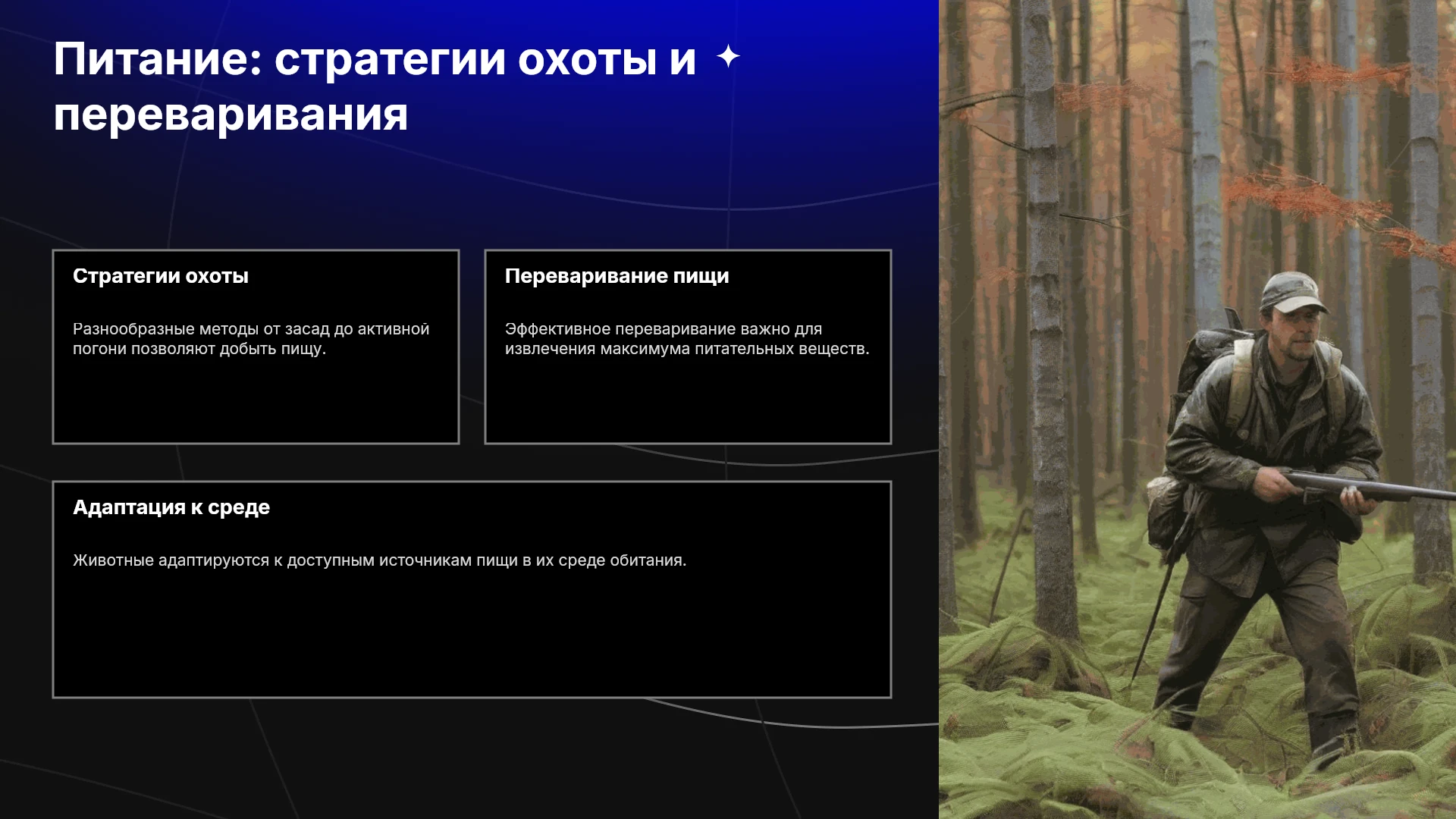 Питание: стратегии охоты и переваривания

Стратегии охоты

Разнообразные методы от засад до активной погони позволяют добыть пищу.

Переваривание пищи

Эффективное переваривание важно для извлечения максимума питательных веществ.

Адаптация к среде

Животные адаптируются к доступным источникам пищи в их среде обитания.